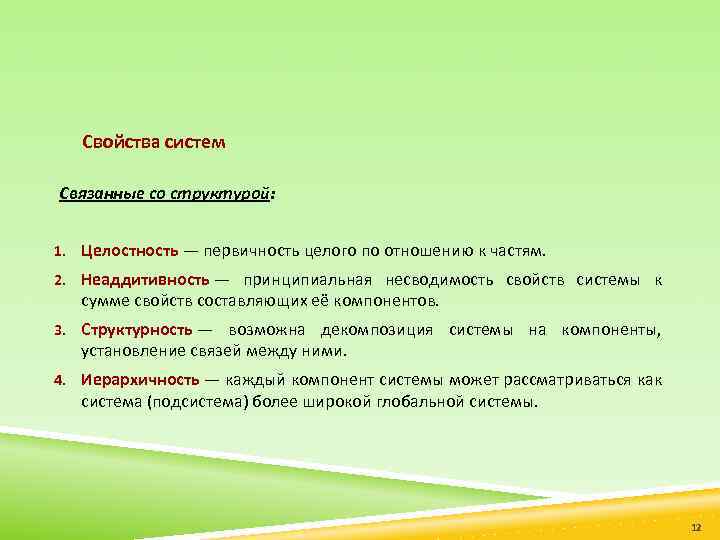 Свойства систем

Связанные со структурой:

1. Целостность — первичность целого по отношению к частям.

2. Неаддитивность — принципиальная несводимость свойств системы к сумме свойств составляющих её компонентов.

3. Структурность — возможна декомпозиция системы на компоненты, установление связей между ними.

4. Иерархичность — каждый компонент системы может рассматриваться как система (подсистема) более широкой глобальной системы.

12